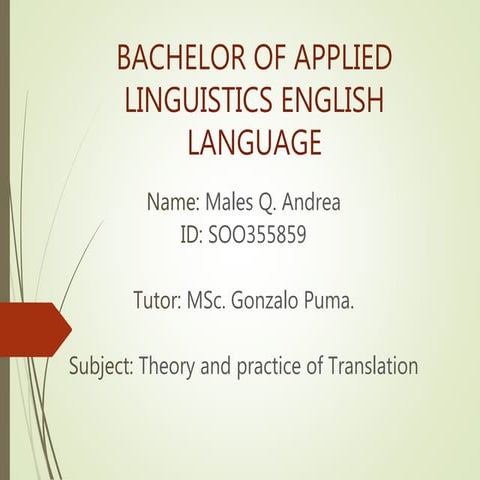 BACHELOR OF APPLIED LINGUISTICS ENGLISH LANGUAGE

Name: Males Q. Andrea
ID: SOO355859

Tutor: MSc. Gonzalo Puma.

Subject: Theory and practice of Translation